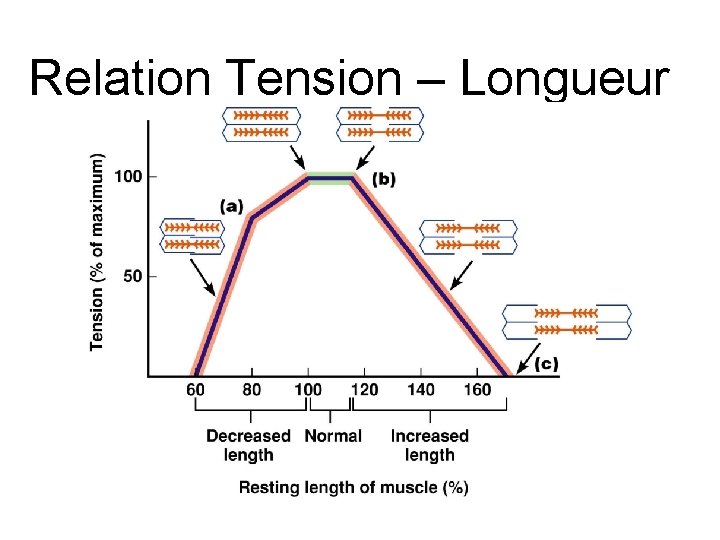 Relation Tension – Longueur

Tension (% of maximum)

100

50

(a)

(b)

(c)

60 80 100 120 140 160

Decreased length

Normal

Increased length

Resting length of muscle (%)